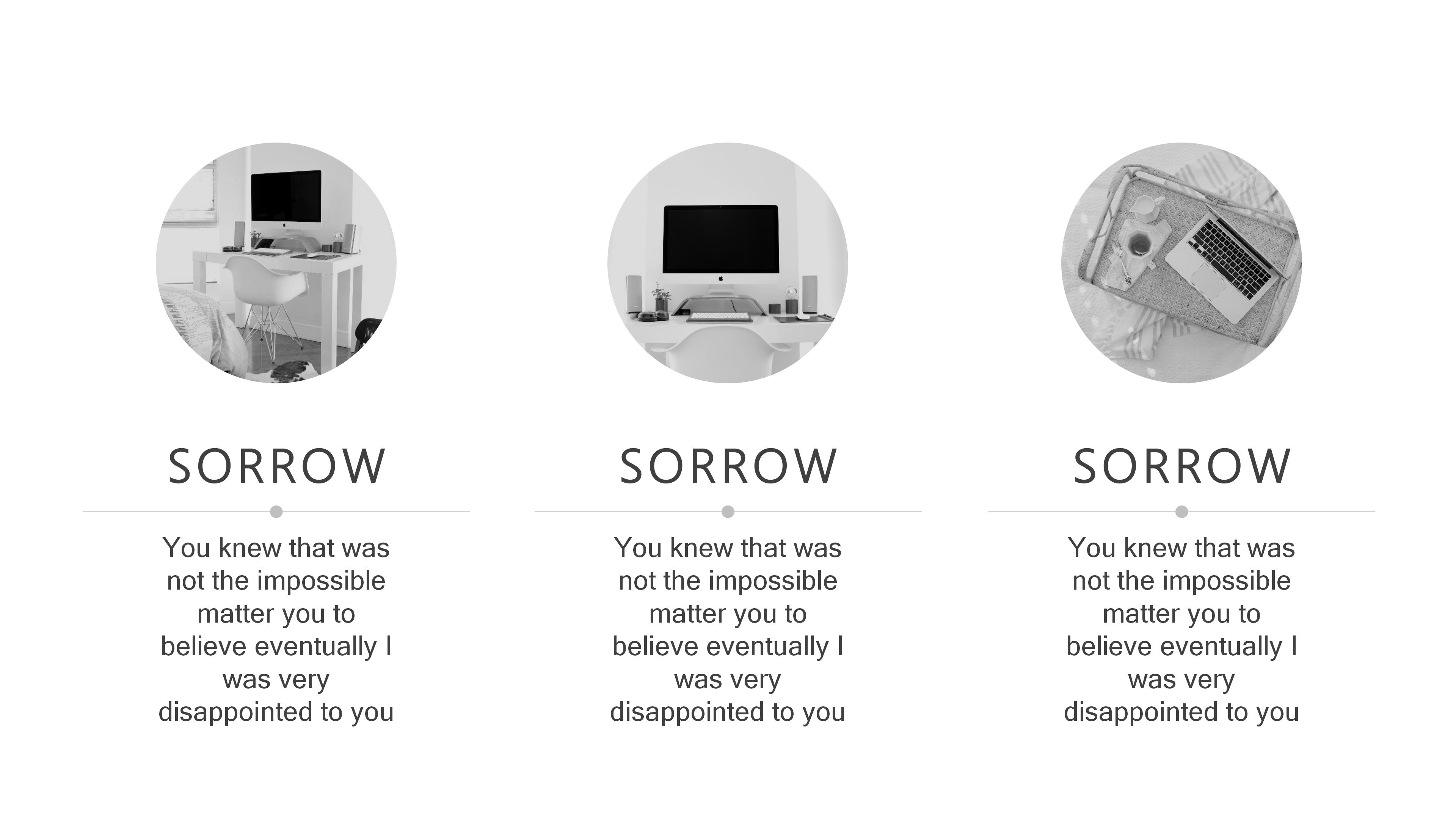 SORROW

You knew that was not the impossible matter you to believe eventually I was very disappointed to you

SORROW

You knew that was not the impossible matter you to believe eventually I was very disappointed to you

SORROW

You knew that was not the impossible matter you to believe eventually I was very disappointed to you